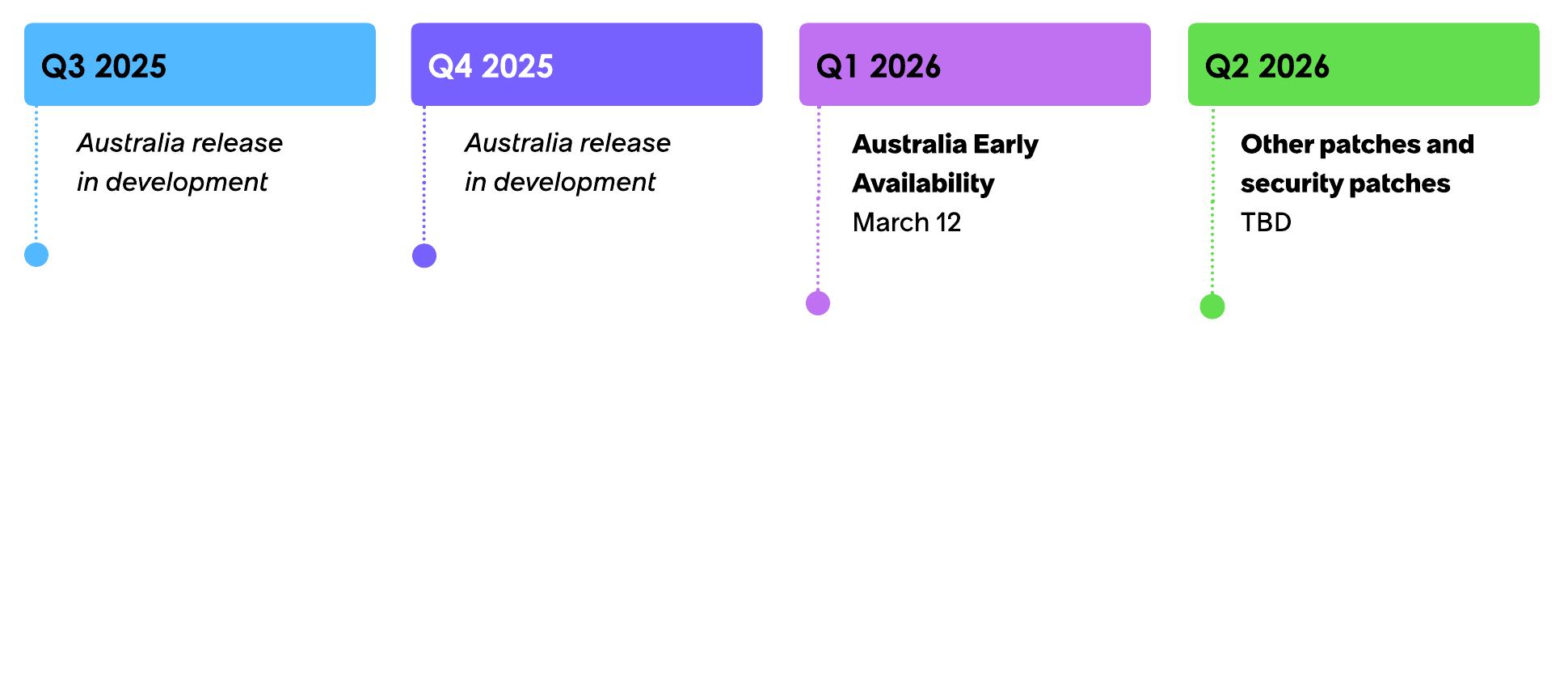 Q3 2025

Australia release in development

Q4 2025

Australia release in development

Q1 2026

Australia Early Availability
March 12

Q2 2026

Other patches and security patches
TBD